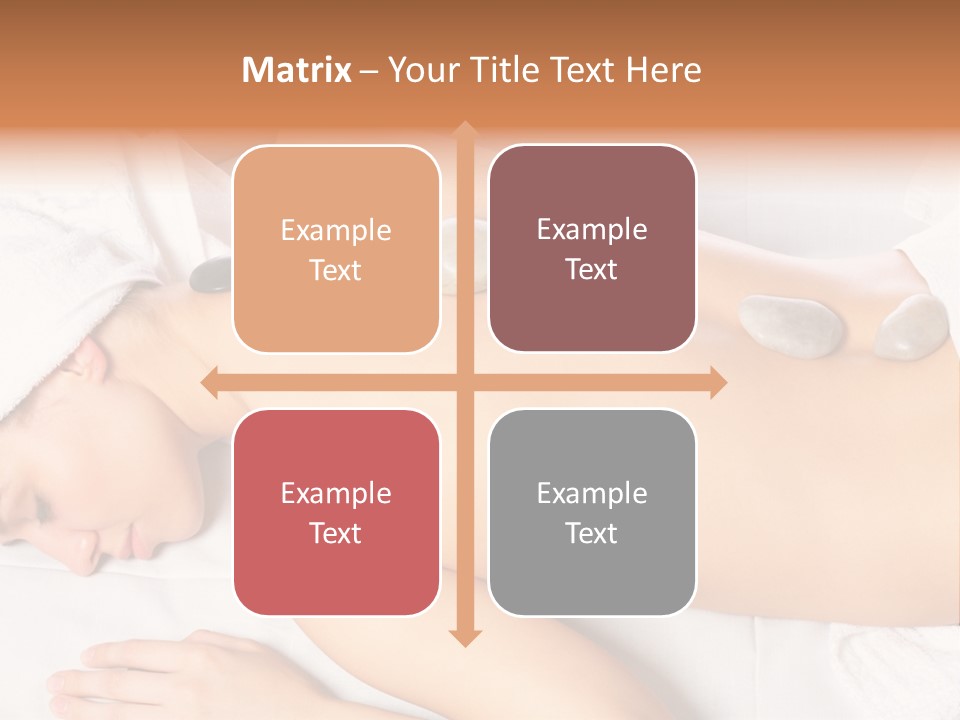 Matrix – Your Title Text Here

Example Text

Example Text

Example Text

Example Text